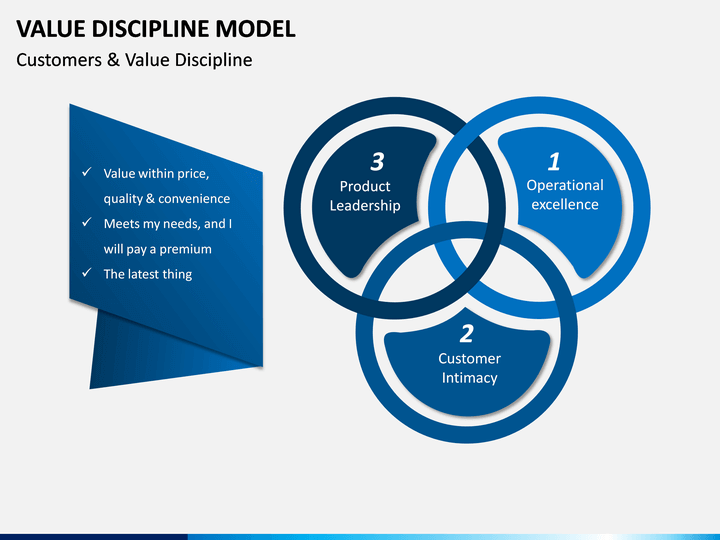 VALUE DISCIPLINE MODEL

Customers & Value Discipline

✓ Value within price, quality & convenience
✓ Meets my needs, and I will pay a premium
✓ The latest thing

3
Product Leadership

1
Operational excellence

2
Customer Intimacy